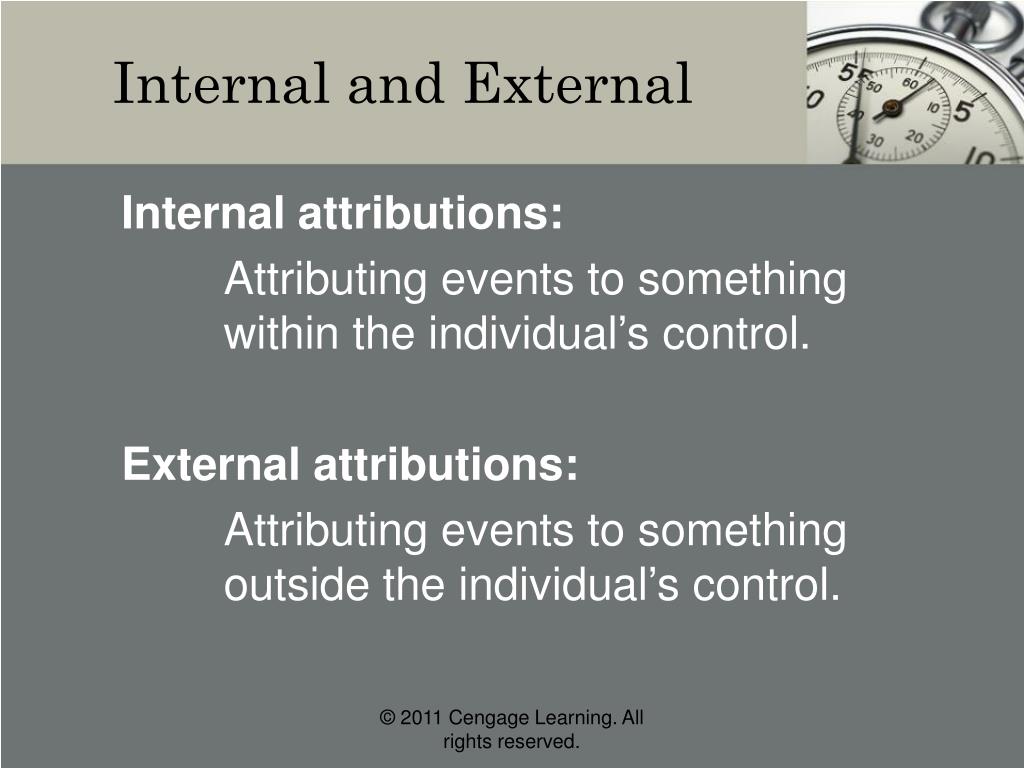 Internal and External

Internal attributions:

Attributing events to something within the individual’s control.

External attributions:

Attributing events to something outside the individual’s control.

© 2011 Cengage Learning. All rights reserved.